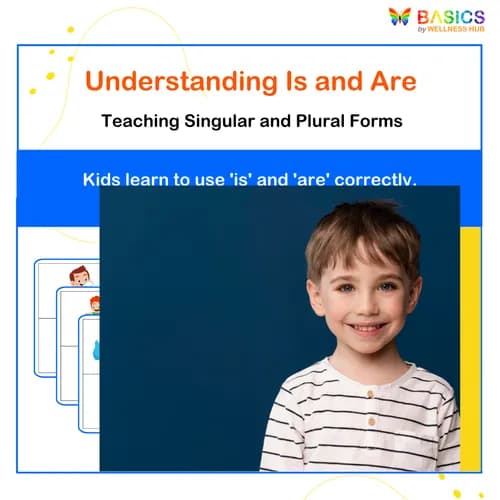 BASICS
by WELLNESS HUB

Understanding Is and Are

Teaching Singular and Plural Forms

Kids learn to use 'is' and 'are' correctly.